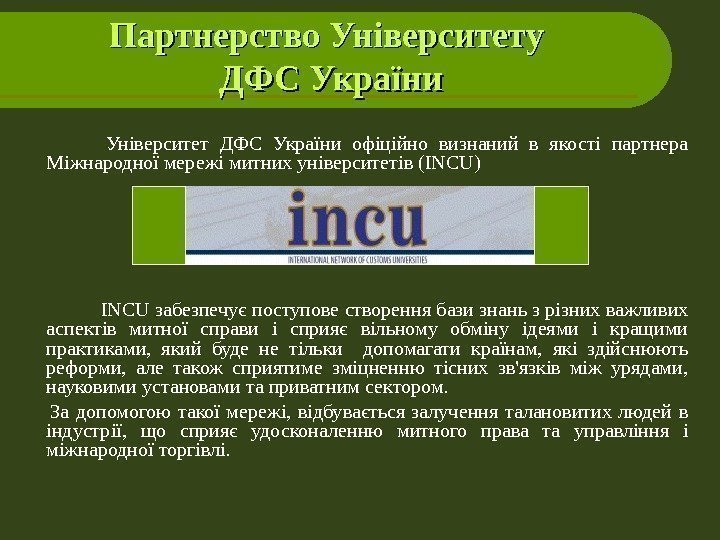 Партнерство Університету ДФС України

Університет ДФС України офіційно визнаний в якості партнера Міжнародної мережі митних університетів (INCU)

incu

INTERNATIONAL NETWORK OF CUSTOMS UNIVERSITIES

INCU забезпечує поступове створення бази знань з різних важливих аспектів митної справи і сприяє вільному обміну ідеями і кращими практиками, який буде не тільки допомагати країнам, які здійснюють реформи, але також сприятиме зміцненню тісних зв'язків між урядами, науковими установами та приватним сектором.

За допомогою такої мережі, відбувається залучення талановитих людей в індустрії, що сприяє удосконаленню митного права та управління і міжнародної торгівлі.